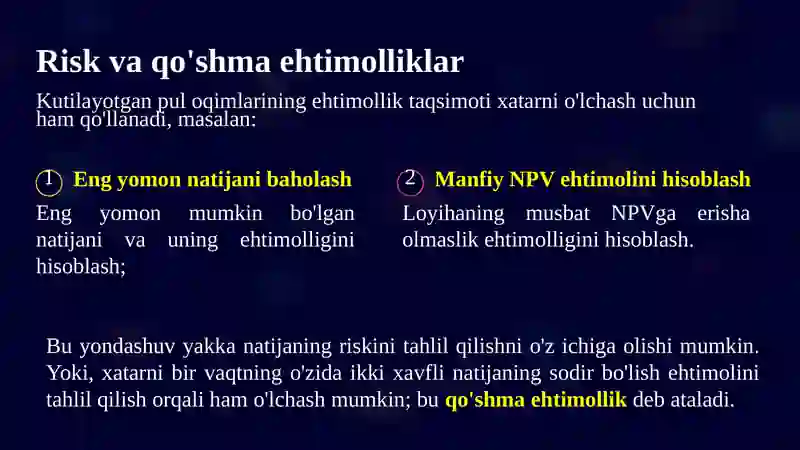 Risk va qo'shma ehtimolliklar

Kutilayotgan pul oqimlarining ehtimollik taqsimoti xatarni o'lchash uchun ham qo'llanadi, masalan:

1 Eng yomon natijani baholash

Eng yomon mumkin bo'lgan natijani va uning ehtimolligini hisoblash;

2 Manfiy NPV ehtimolini hisoblash

Loyihaning musbat NPVga erisha olmaslik ehtimolligini hisoblash.

Bu yondashuv yakka natijaning riskini tahlil qilishni o'z ichiga olishi mumkin. Yoki, xatarni bir vaqtning o'zida ikki xavfli natijaning sodir bo'lish ehtimolini tahlil qilish orqali ham o'lchash mumkin; bu qo'shma ehtimollik deb ataladi.